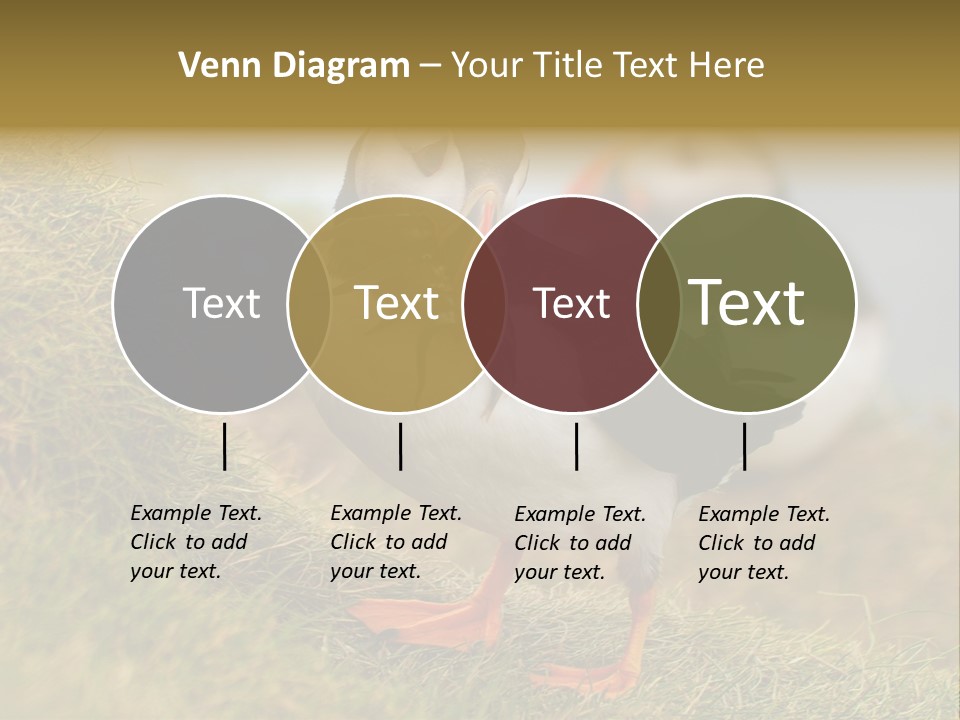 Venn Diagram – Your Title Text Here

Text

Text

Text

Text

Example Text. Click to add your text.

Example Text. Click to add your text.

Example Text. Click to add your text.

Example Text. Click to add your text.